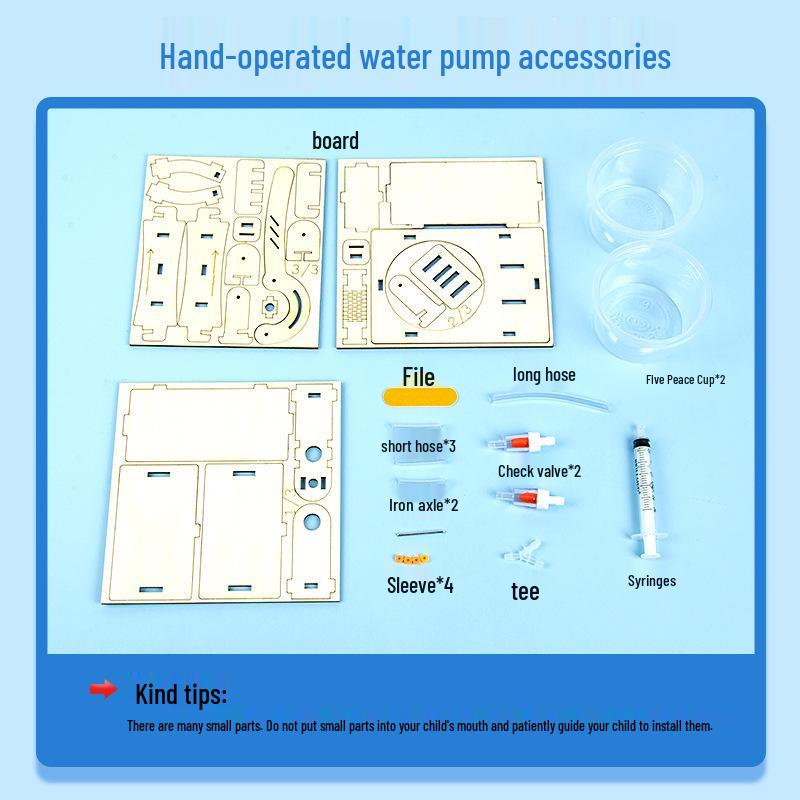 Hand-operated water pump accessories

board

3/3

2/3

File

long hose

Five Peace Cup*2

short hose*3

Check valve*2

Iron axle*2

Sleeve*4

tee

Syringes

Kind tips:

There are many small parts. Do not put small parts into your child's mouth and patiently guide your child to install them.